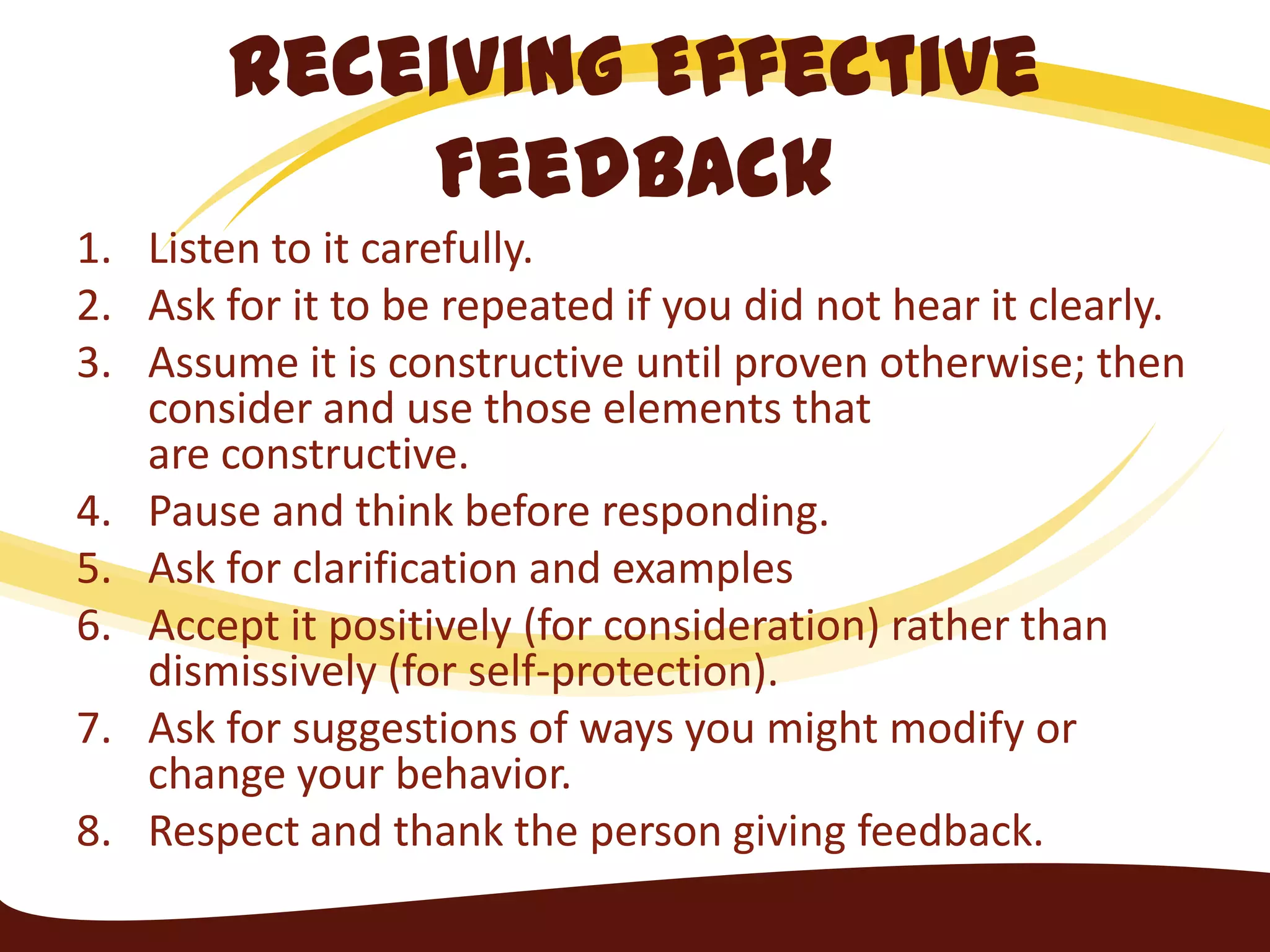 RECEIVING EFFECTIVE FEEDBACK

1. Listen to it carefully.
2. Ask for it to be repeated if you did not hear it clearly.
3. Assume it is constructive until proven otherwise; then consider and use those elements that are constructive.
4. Pause and think before responding.
5. Ask for clarification and examples
6. Accept it positively (for consideration) rather than dismissively (for self-protection).
7. Ask for suggestions of ways you might modify or change your behavior.
8. Respect and thank the person giving feedback.